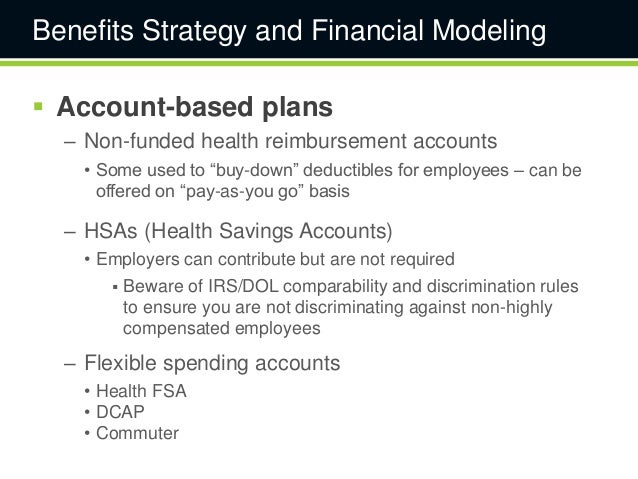 Benefits Strategy and Financial Modeling

▪ Account-based plans

– Non-funded health reimbursement accounts

• Some used to “buy-down” deductibles for employees – can be offered on “pay-as-you go” basis

– HSAs (Health Savings Accounts)

• Employers can contribute but are not required

▪ Beware of IRS/DOL comparability and discrimination rules to ensure you are not discriminating against non-highly compensated employees

– Flexible spending accounts

• Health FSA
• DCAP
• Commuter